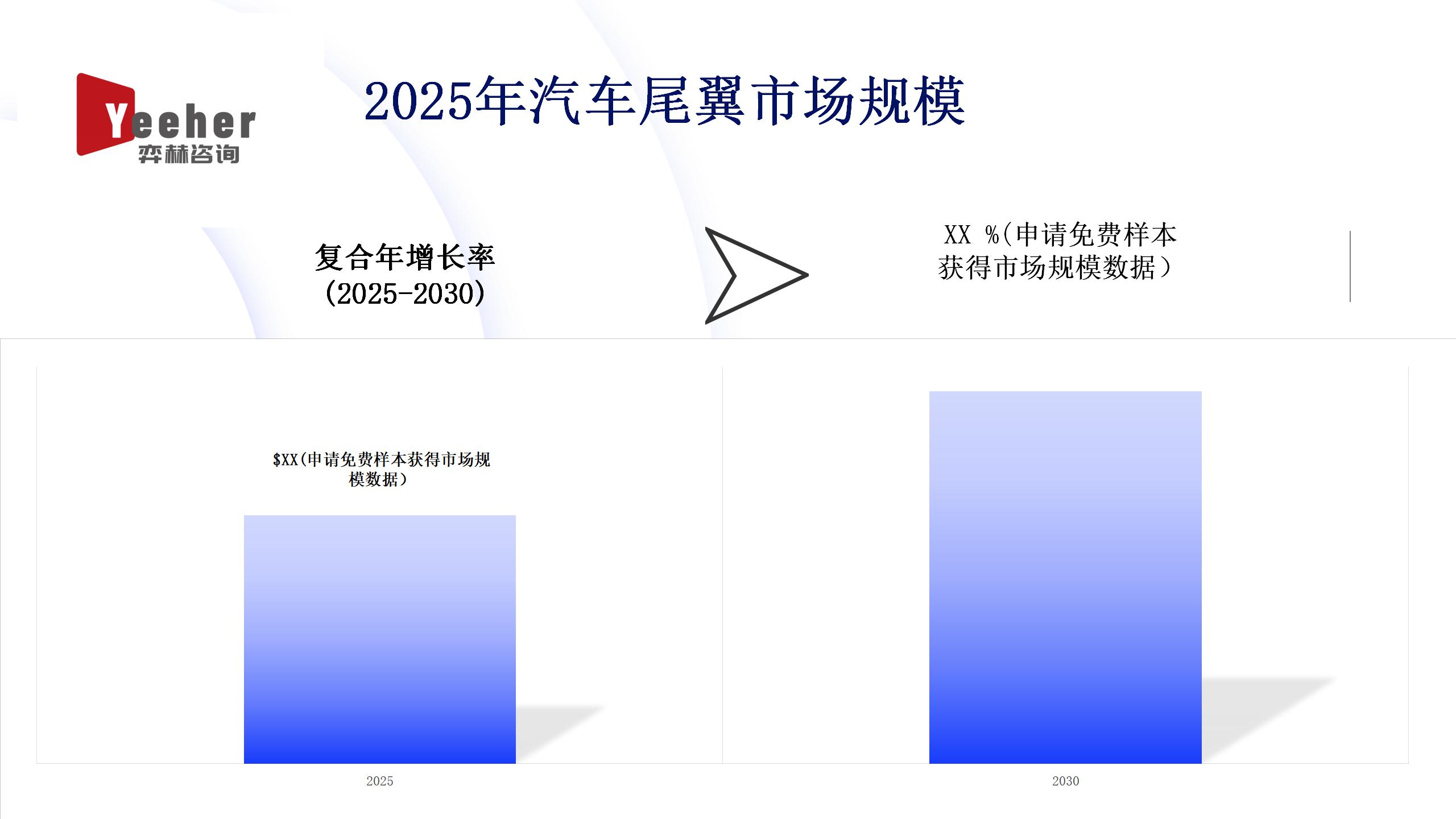 Yeeher
弈赫咨询

2025年汽车尾翼市场规模

复合年增长率
(2025-2030)

XX %(申请免费样本获得市场规模数据)

$XX(申请免费样本获得市场规模数据)

2025

2030